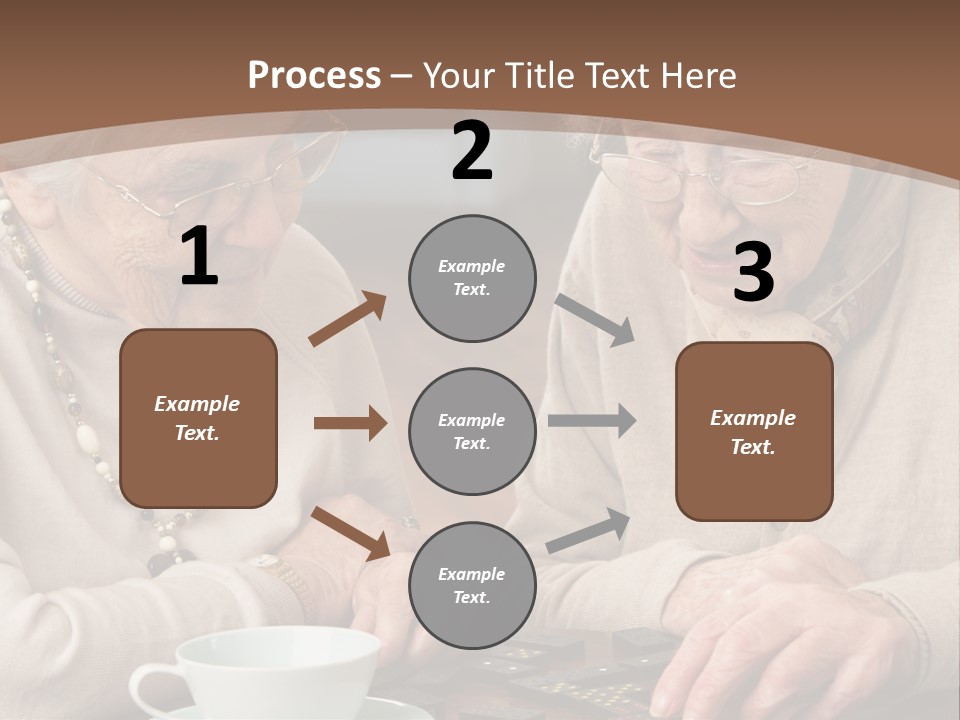 Process – Your Title Text Here

1

Example Text.

2

Example Text.

Example Text.

Example Text.

3

Example Text.